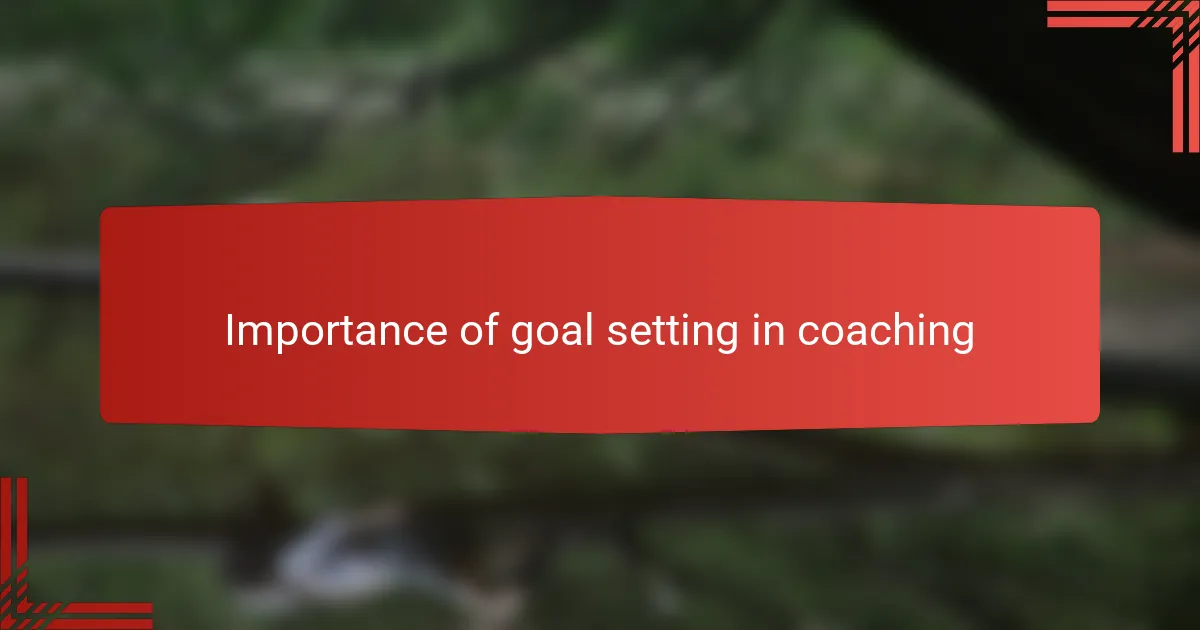 Importance of goal setting in coaching